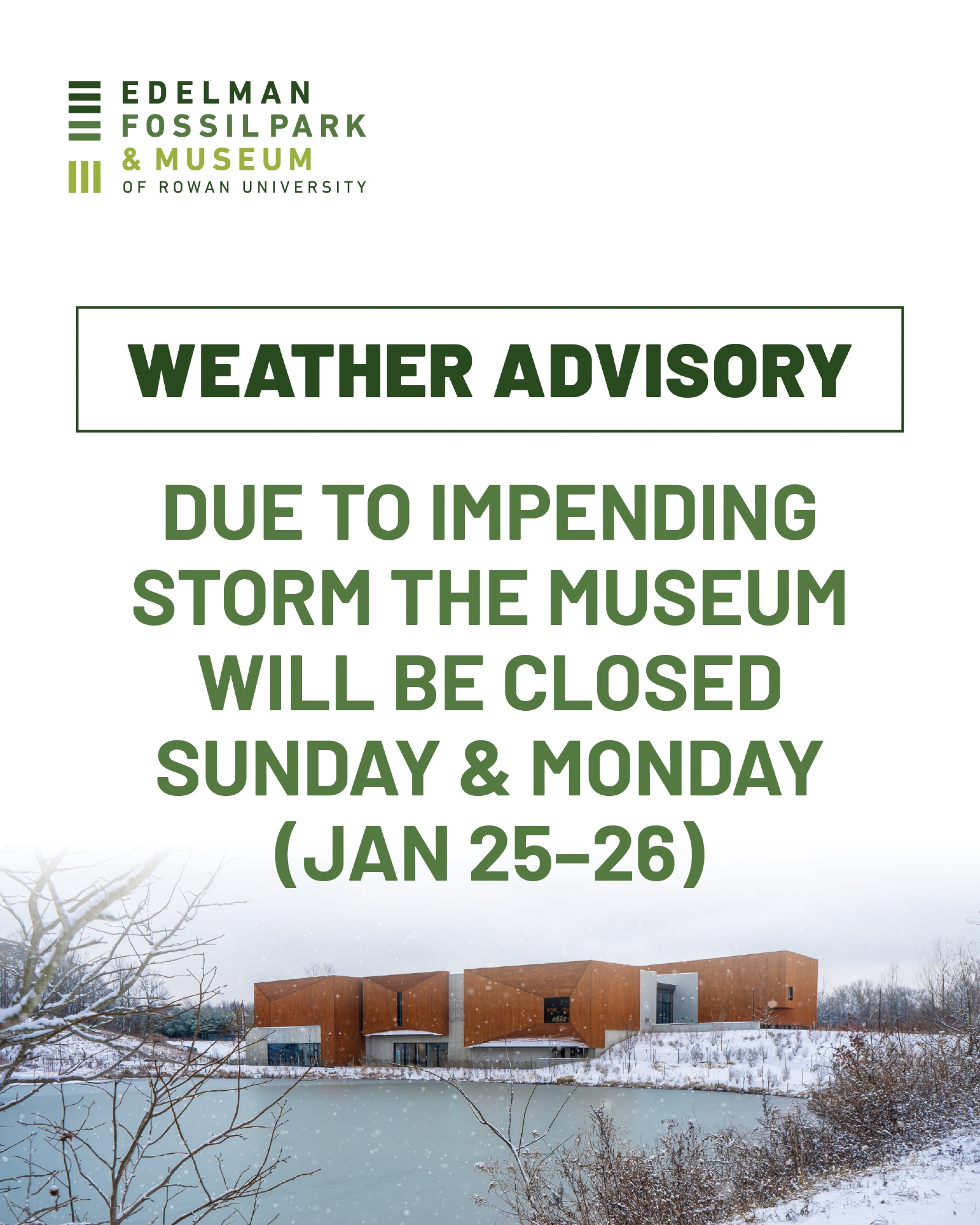 EDELMAN
FOSSIL PARK
& MUSEUM
OF ROWAN UNIVERSITY

WEATHER ADVISORY

DUE TO IMPENDING STORM THE MUSEUM WILL BE CLOSED SUNDAY & MONDAY (JAN 25–26)